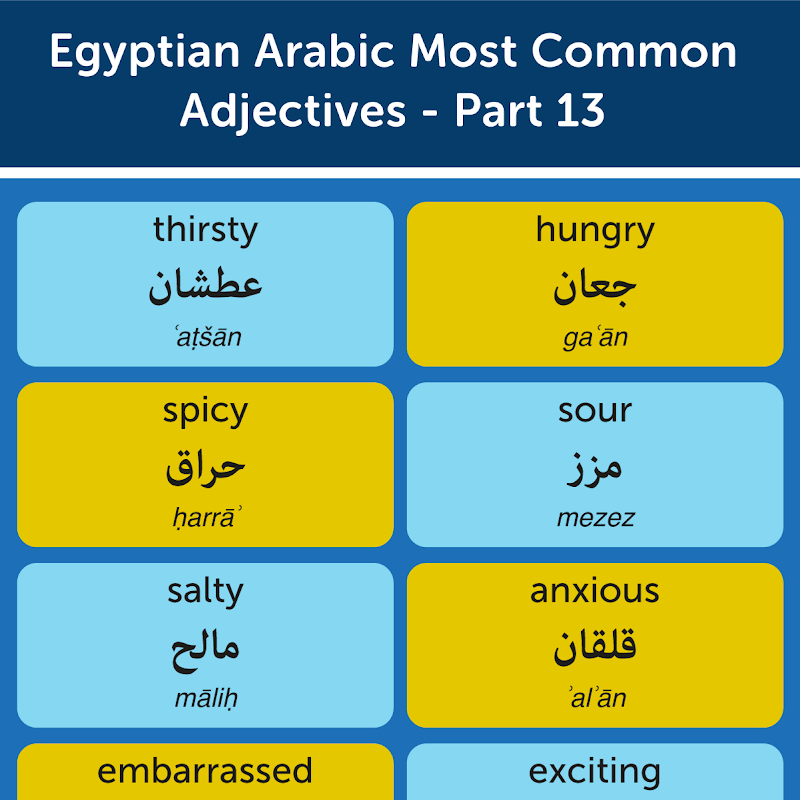 Egyptian Arabic Most Common Adjectives - Part 13

thirsty
عطشان
ʿaṭšān

hungry
جعان
gaʿān

spicy
حراق
ḥarrāʾ

sour
مزز
mezez

salty
مالح
māliḥ

anxious
قلقان
ʾalʾān

embarrassed

exciting